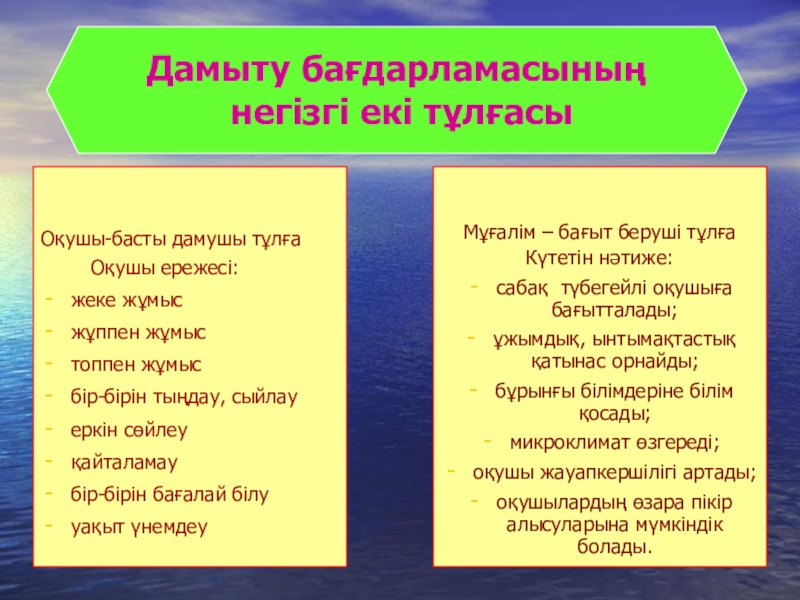 Дамыту бағдарламасының негізгі екі тұлғасы

Оқушы-басты дамушы тұлға
Оқушы ережесі:
- жеке жұмыс
- жұппен жұмыс
- топпен жұмыс
- бір-бірін тыңдау, сыйлау
- еркін сөйлеу
- қайталамау
- бір-бірін бағалай білу
- уақыт үнемдеу

Мұғалім – бағыт беруші тұлға
Күтетін нәтиже:
- сабақ түбегейлі оқушыға бағытталады;
- ұжымдық, ынтымақтастық қатынас орнайды;
- бұрынғы білімдеріне білім қосады;
- микроклимат өзгереді;
- оқушы жауапкершілігі артады;
- оқушылардың өзара пікір алысуларына мүмкіндік болады.